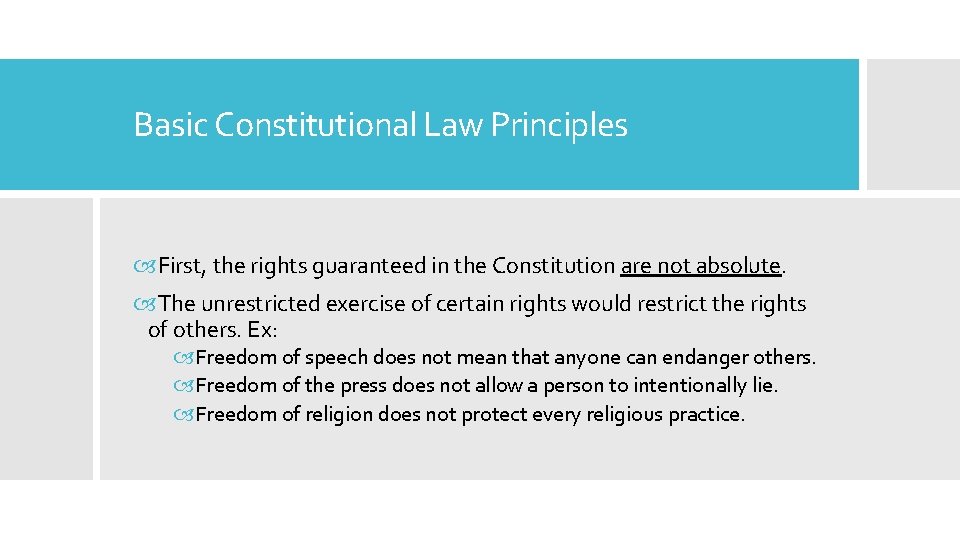 Basic Constitutional Law Principles

First, the rights guaranteed in the Constitution are not absolute.

The unrestricted exercise of certain rights would restrict the rights of others. Ex:

Freedom of speech does not mean that anyone can endanger others.

Freedom of the press does not allow a person to intentionally lie.

Freedom of religion does not protect every religious practice.